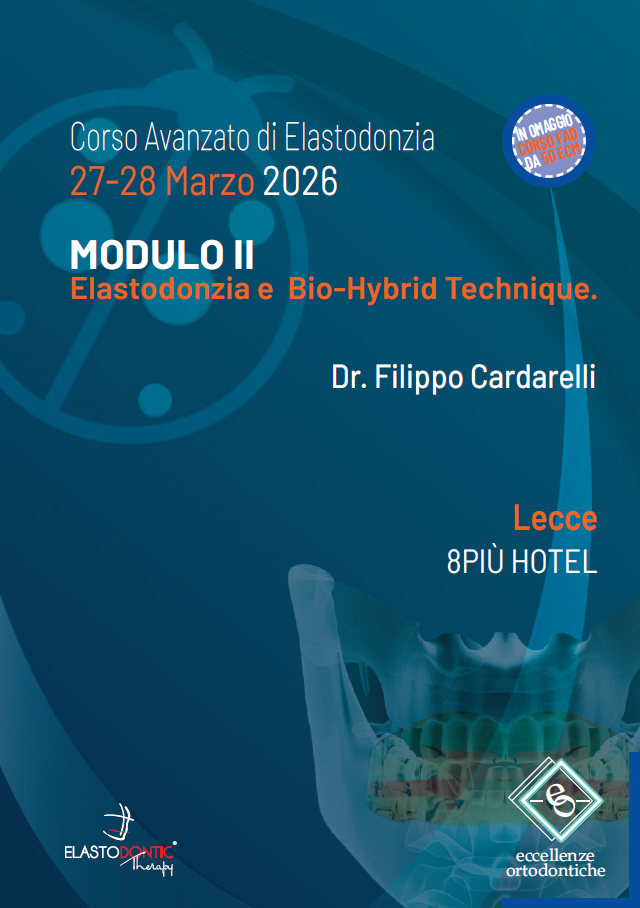 Corso Avanzato di Elastodonzia
27-28 Marzo 2026

IN OMAGGIO CORSO FAD DA 50 ECM

MODULO II
Elastodonzia e Bio-Hybrid Technique.

Dr. Filippo Cardarelli

Lecce
8PIÙ HOTEL

ELASTODONTIC Therapy

eo
eccellenze ortodontiche